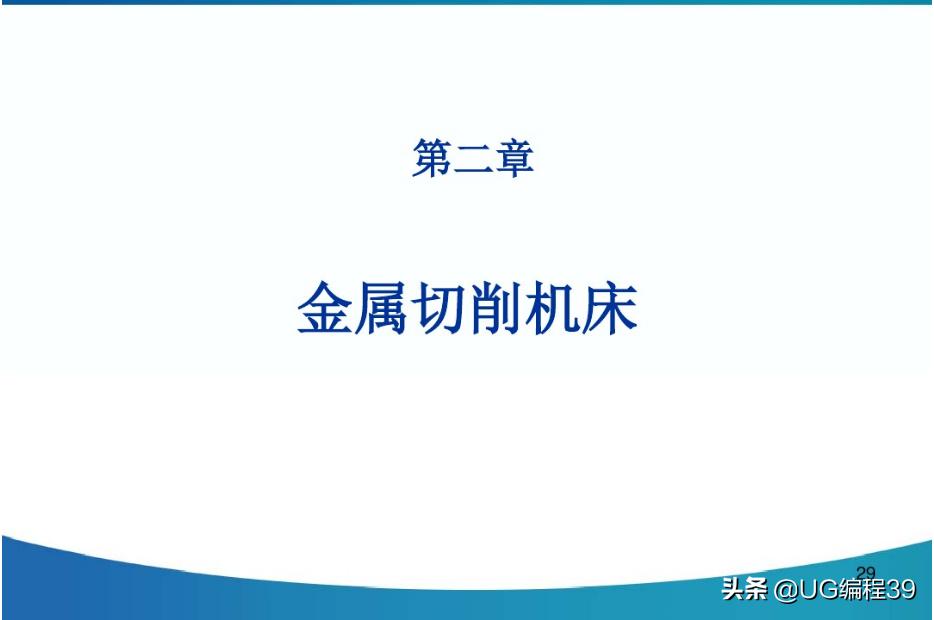 第二章

金属切削机床

29

头条 @UG编程39